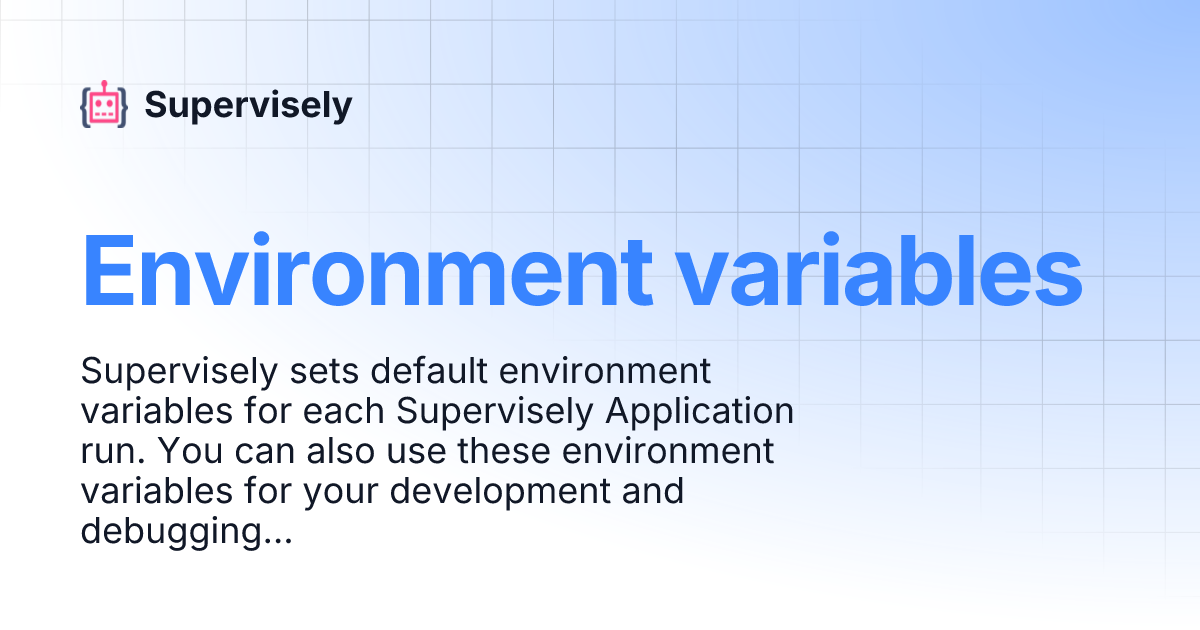 Supervisely

Environment variables

Supervisely sets default environment variables for each Supervisely Application run. You can also use these environment variables for your development and debugging...